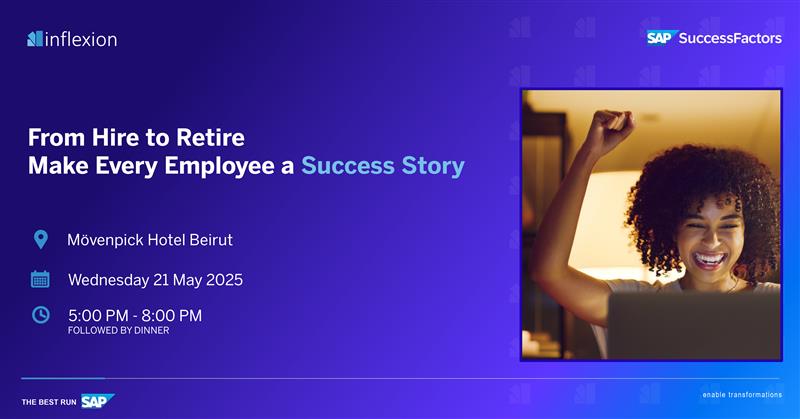 inflexion

SAP SuccessFactors

From Hire to Retire
Make Every Employee a Success Story

Mövenpick Hotel Beirut

Wednesday 21 May 2025

5:00 PM - 8:00 PM
FOLLOWED BY DINNER

THE BEST RUN SAP

enable transformations